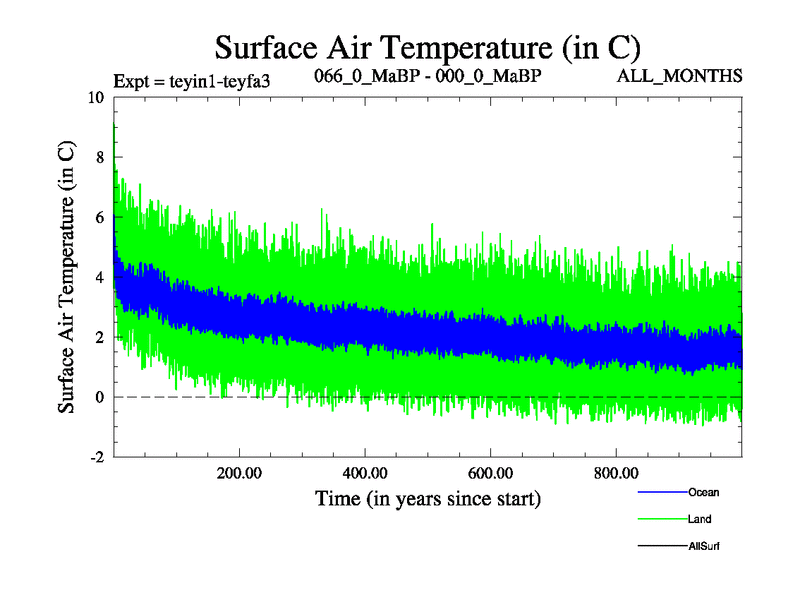 Surface Air Temperature (in C)

Expt = teyin1-teyfa3

066_0_MaBP - 000_0_MaBP

ALL_MONTHS

Surface Air Temperature (in C)

10
8
6
4
2
0
-2

200.00
400.00
600.00
800.00

Time (in years since start)

Ocean
Land
AllSurf